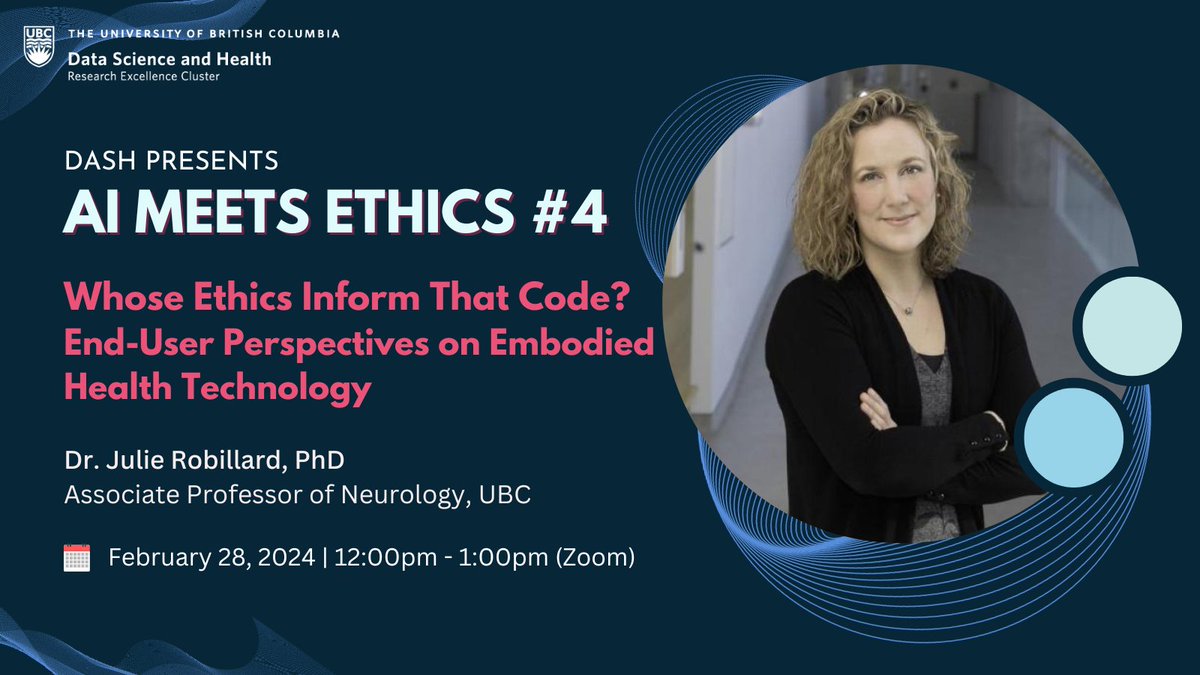 UBC THE UNIVERSITY OF BRITISH COLUMBIA
Data Science and Health
Research Excellence Cluster

DASH PRESENTS
AI MEETS ETHICS #4

Whose Ethics Inform That Code? End-User Perspectives on Embodied Health Technology

Dr. Julie Robillard, PhD
Associate Professor of Neurology, UBC

February 28, 2024 | 12:00pm - 1:00pm (Zoom)